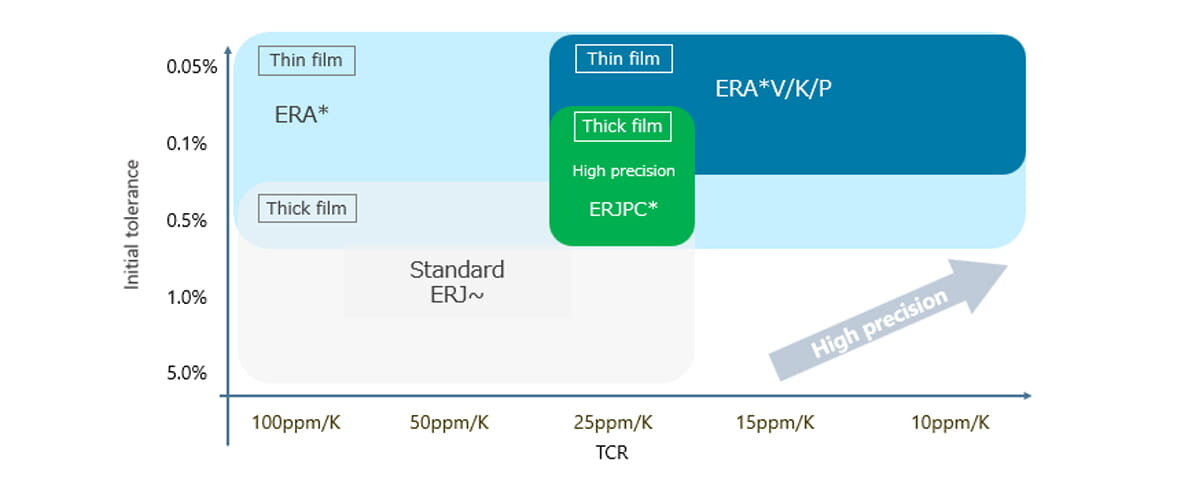 Initial tolerance

0.05%
0.1%
0.5%
1.0%
5.0%

Thin film
ERA*

Thin film
ERA*V/K/P

Thick film
High precision
ERJPC*

Thick film

Standard
ERJ~

High precision

100ppm/K
50ppm/K
25ppm/K
15ppm/K
10ppm/K

TCR